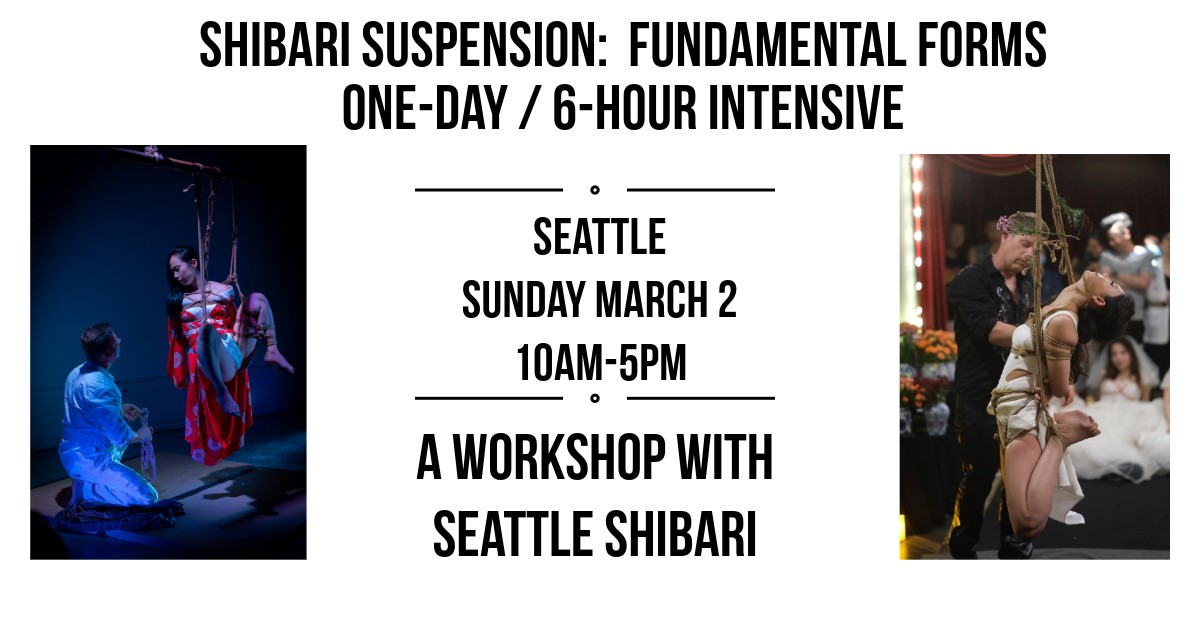 SHIBARI SUSPENSION: FUNDAMENTAL FORMS
ONE-DAY / 6-HOUR INTENSIVE

SEATTLE
SUNDAY MARCH 2
10AM-5PM

A WORKSHOP WITH
SEATTLE SHIBARI